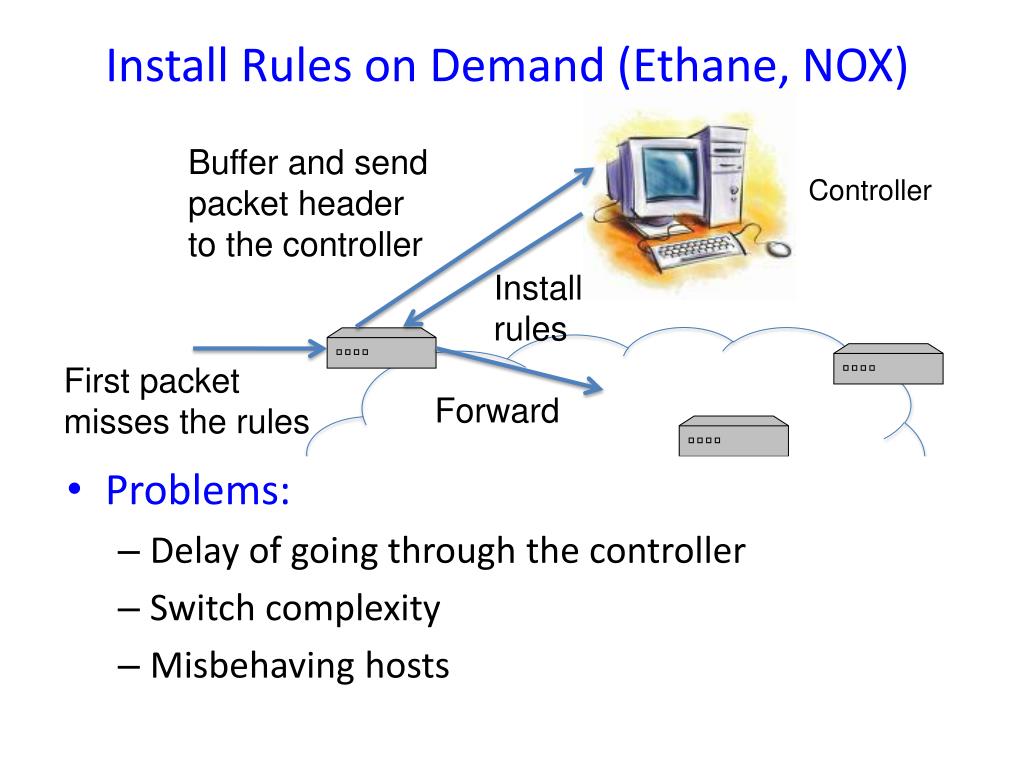 Install Rules on Demand (Ethane, NOX)

Buffer and send packet header to the controller

Controller

Install rules

First packet misses the rules

Forward

• Problems:
– Delay of going through the controller
– Switch complexity
– Misbehaving hosts